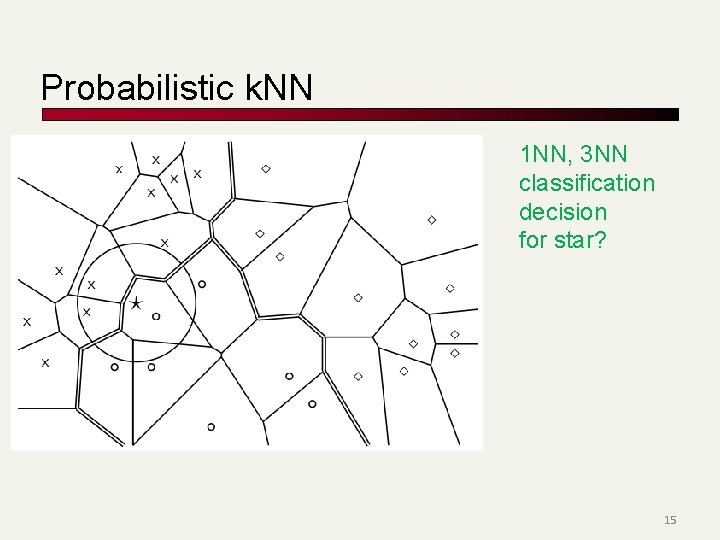 Probabilistic kNN

1NN, 3NN classification decision for star?

15